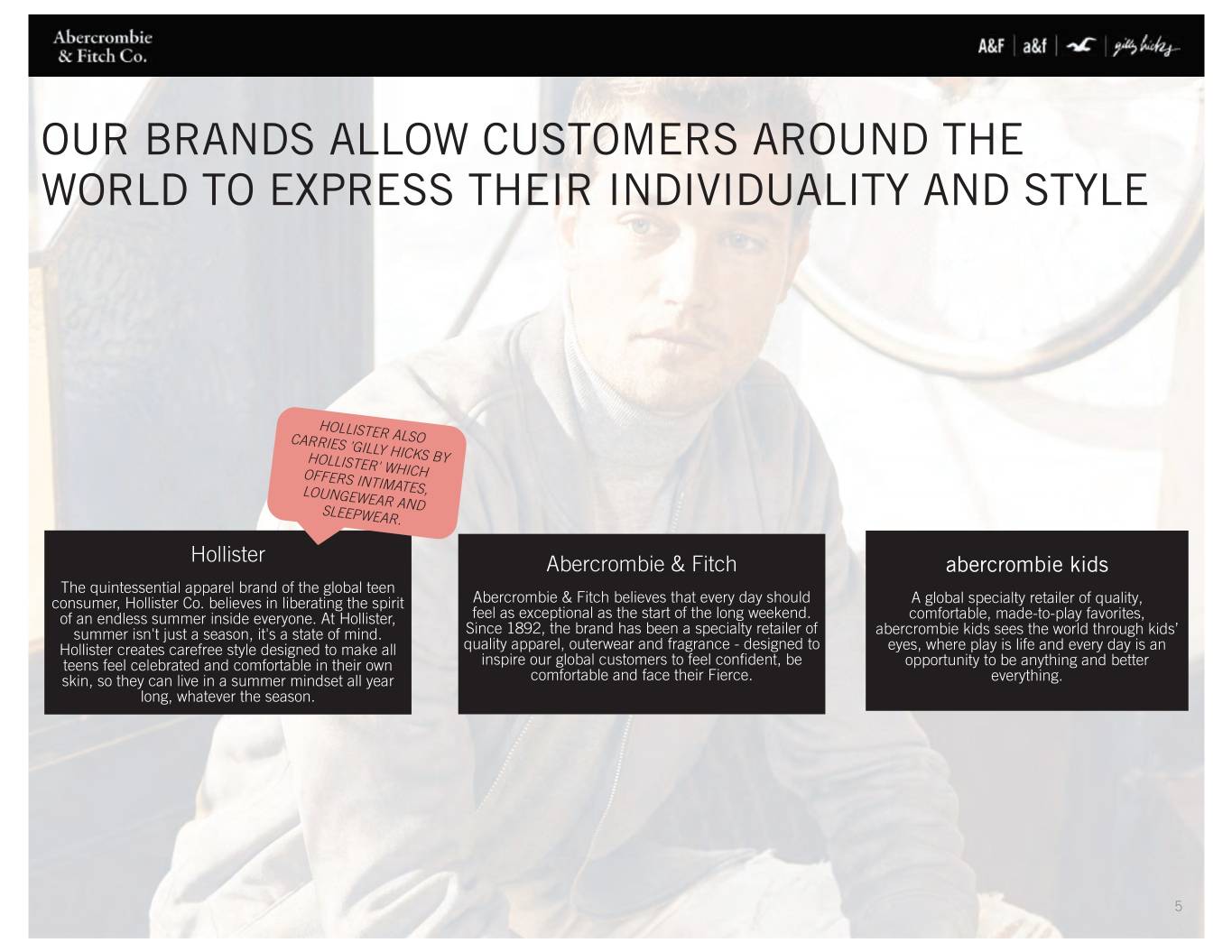 Abercrombie
& Fitch Co.

A&F | a&f | gilly hicks

OUR BRANDS ALLOW CUSTOMERS AROUND THE WORLD TO EXPRESS THEIR INDIVIDUALITY AND STYLE

HOLLISTER ALSO CARRIES 'GILLY HICKS BY HOLLISTER' WHICH OFFERS INTIMATES, LOUNGEWEAR AND SLEEPWEAR.

Hollister

The quintessential apparel brand of the global teen consumer, Hollister Co. believes in liberating the spirit of an endless summer inside everyone. At Hollister, summer isn't just a season, it's a state of mind. Hollister creates carefree style designed to make all teens feel celebrated and comfortable in their own skin, so they can live in a summer mindset all year long, whatever the season.

Abercrombie & Fitch

Abercrombie & Fitch believes that every day should feel as exceptional as the start of the long weekend. Since 1892, the brand has been a specialty retailer of quality apparel, outerwear and fragrance - designed to inspire our global customers to feel confident, be comfortable and face their Fierce.

abercrombie kids

A global specialty retailer of quality, comfortable, made-to-play favorites, abercrombie kids sees the world through kids' eyes, where play is life and every day is an opportunity to be anything and better everything.

5